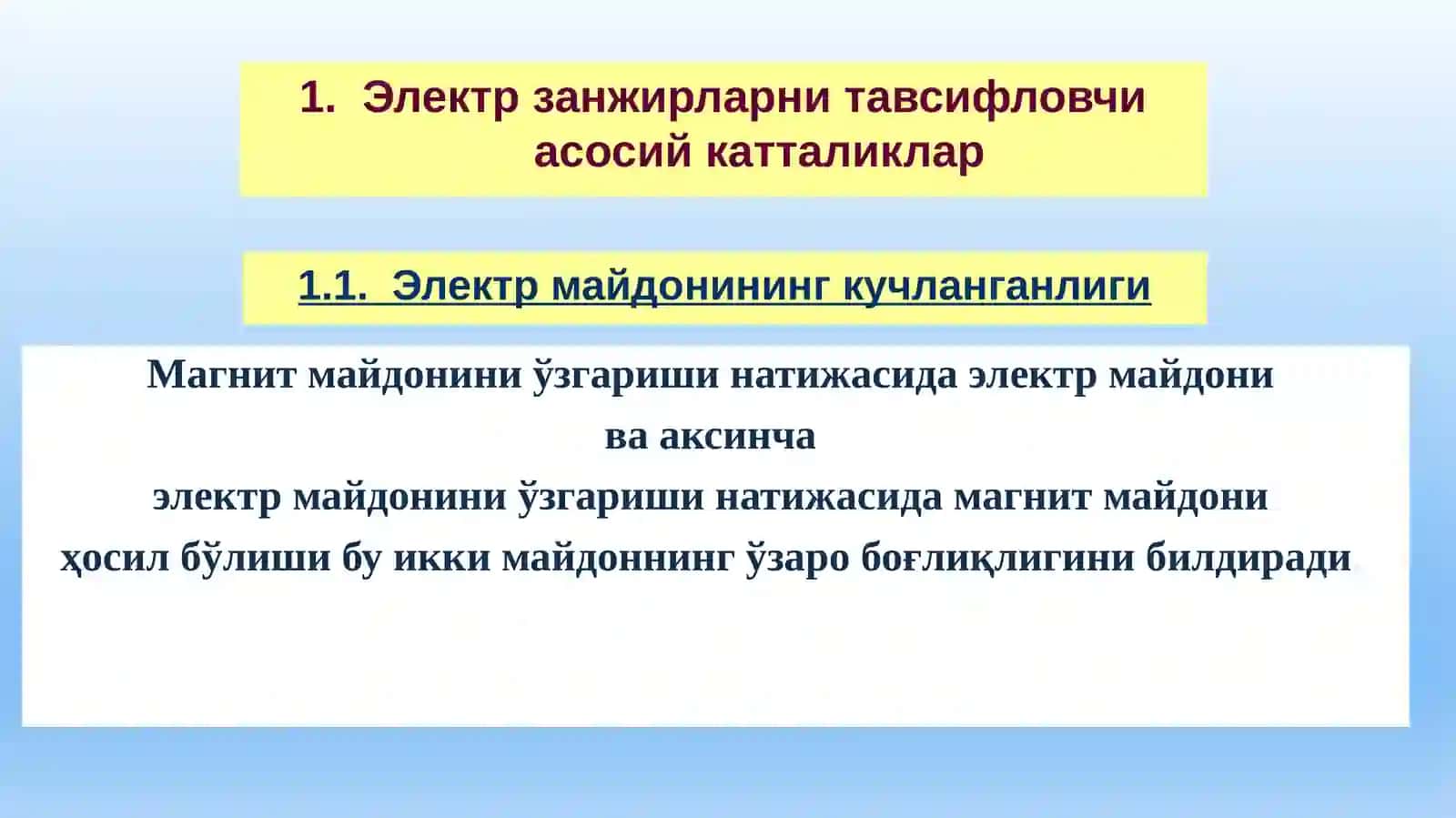 1. Электр занжирларни тавсифловчи асосий катталиклар

1.1. Электр майдонининг кучланганлиги

Магнит майдонини ўзгариши натижасида электр майдони
ва аксинча
электр майдонини ўзгариши натижасида магнит майдони
ҳосил бўлиши бу икки майдоннинг ўзаро боғлиқлигини билдиради